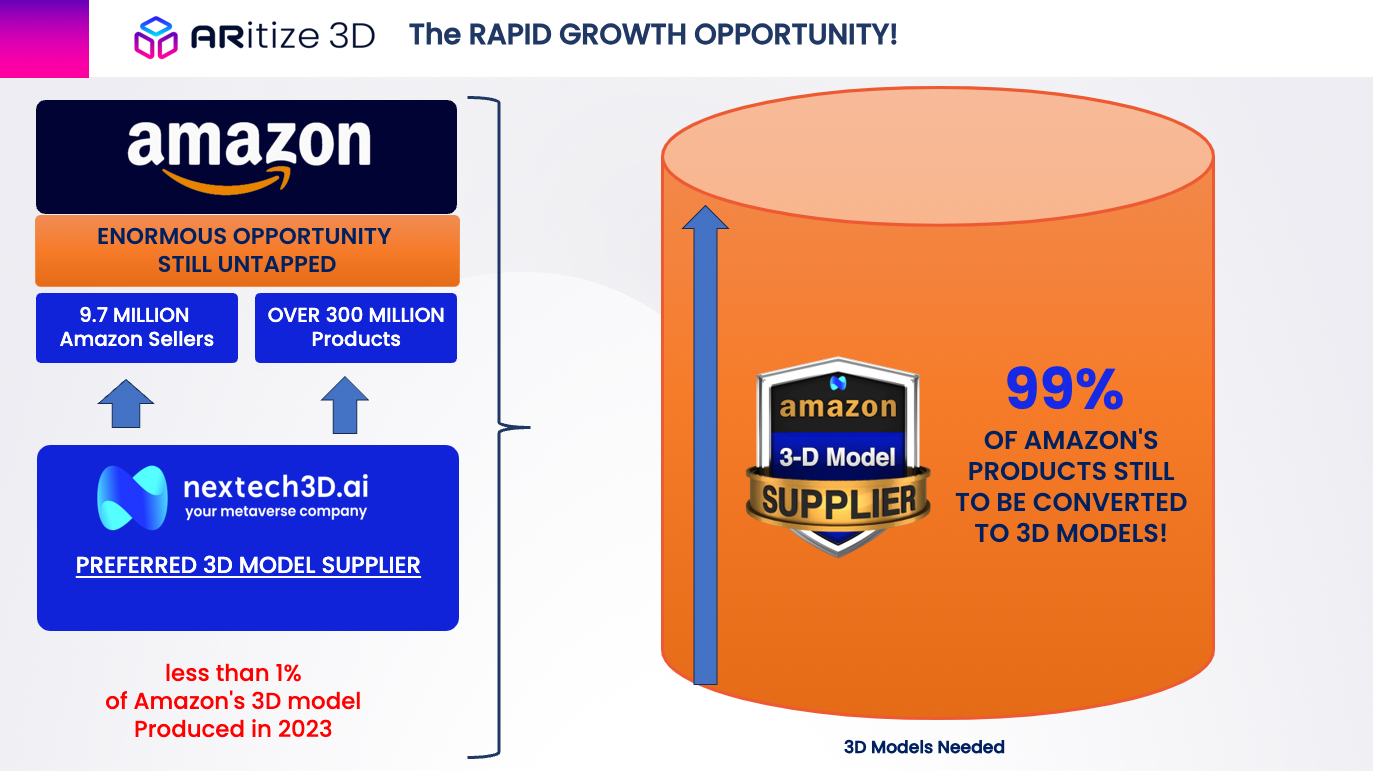 ARitize 3D The RAPID GROWTH OPPORTUNITY!

amazon

ENORMOUS OPPORTUNITY STILL UNTAPPED

9.7 MILLION Amazon Sellers

OVER 300 MILLION Products

nextech3D.ai
your metaverse company

PREFERRED 3D MODEL SUPPLIER

less than 1% of Amazon's 3D model Produced in 2023

amazon
3-D Model
SUPPLIER

99%
OF AMAZON'S PRODUCTS STILL TO BE CONVERTED TO 3D MODELS!

3D Models Needed